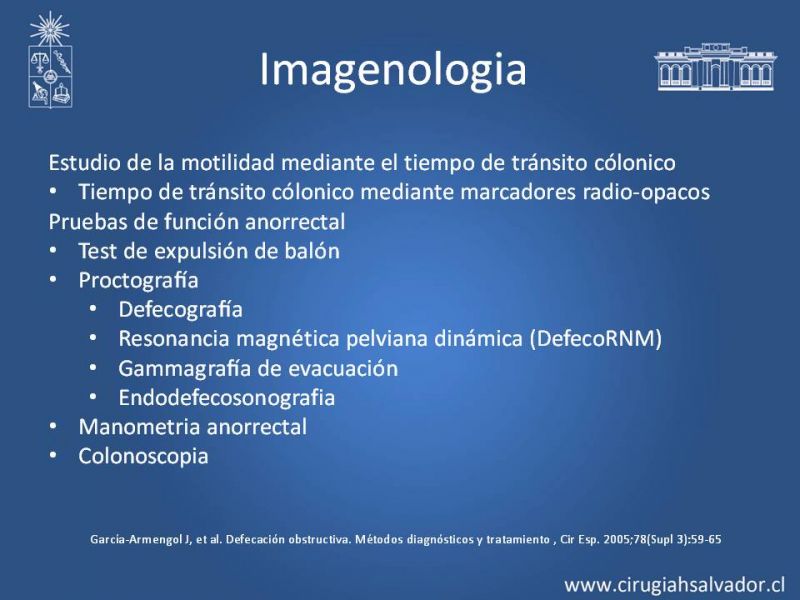 Imagenologia

Estudio de la motilidad mediante el tiempo de tránsito cólonico
• Tiempo de tránsito cólonico mediante marcadores radio-opacos
Pruebas de función anorrectal
• Test de expulsión de balón
• Proctografía
  • Defecografía
  • Resonancia magnética pelviana dinámica (DefecoRNM)
  • Gammagrafía de evacuación
  • Endodefecosonografia
• Manometria anorrectal
• Colonoscopia

Garcia-Armengol J, et al. Defecación obstructiva. Métodos diagnósticos y tratamiento , Cir Esp. 2005;78(Supl 3):59-65

www.cirugiahsalvador.cl